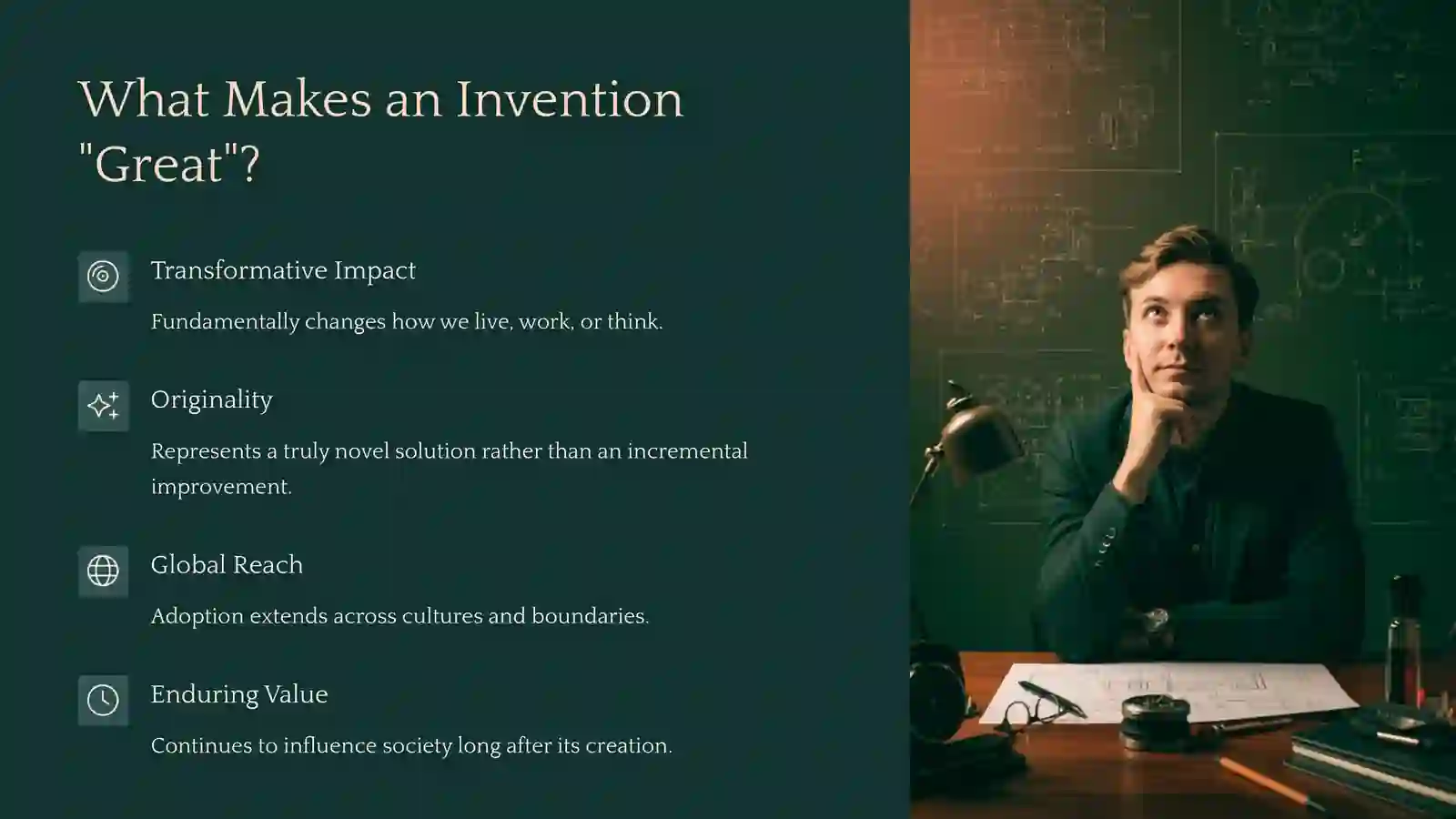 What Makes an Invention "Great"?

Transformative Impact

Fundamentally changes how we live, work, or think.

Originality

Represents a truly novel solution rather than an incremental improvement.

Global Reach

Adoption extends across cultures and boundaries.

Enduring Value

Continues to influence society long after its creation.